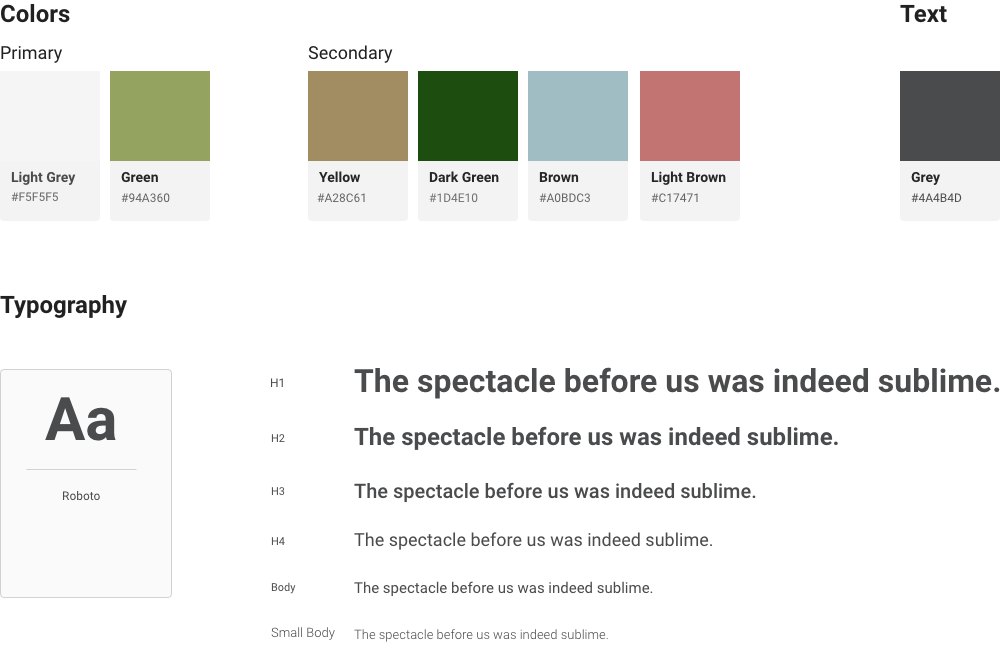 Colors

Primary

Light Grey
#F5F5F5

Green
#94A360

Secondary

Yellow
#A28C61

Dark Green
#1D4E10

Brown
#A0BDC3

Light Brown
#C17471

Text

Grey
#4A4B4D

Typography

Aa

Roboto

H1 The spectacle before us was indeed sublime.

H2 The spectacle before us was indeed sublime.

H3 The spectacle before us was indeed sublime.

H4 The spectacle before us was indeed sublime.

Body The spectacle before us was indeed sublime.

Small Body The spectacle before us was indeed sublime.